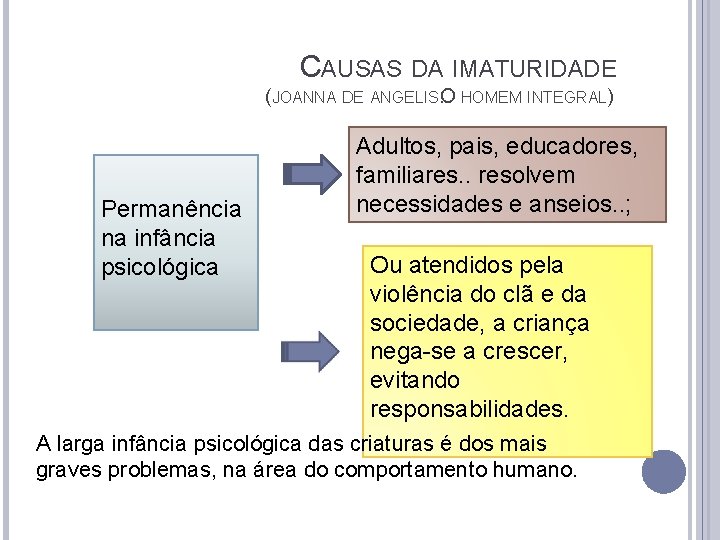 CAUSAS DA IMATURIDADE
(JOANNA DE ANGELIS:O HOMEM INTEGRAL)

Permanência na infância psicológica

Adultos, pais, educadores, familiares.. resolvem necessidades e anseios..;

Ou atendidos pela violência do clã e da sociedade, a criança nega-se a crescer, evitando responsabilidades.

A larga infância psicológica das criaturas é dos mais graves problemas, na área do comportamento humano.